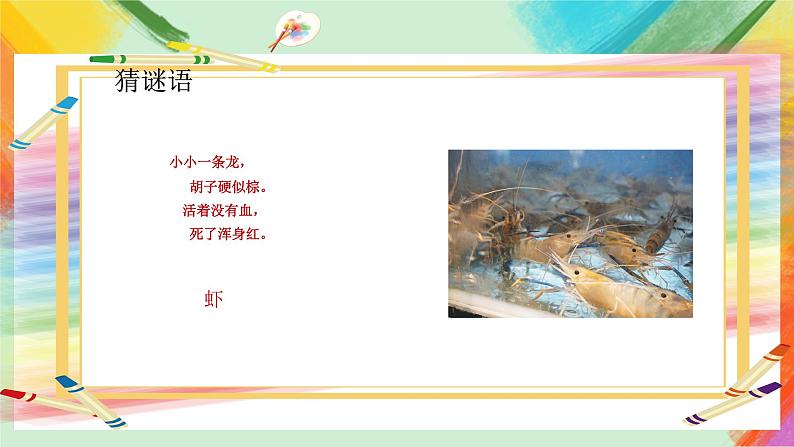 猜谜语

小小一条龙，
胡子硬似棕。
活着没有血，
死了浑身红。

虾